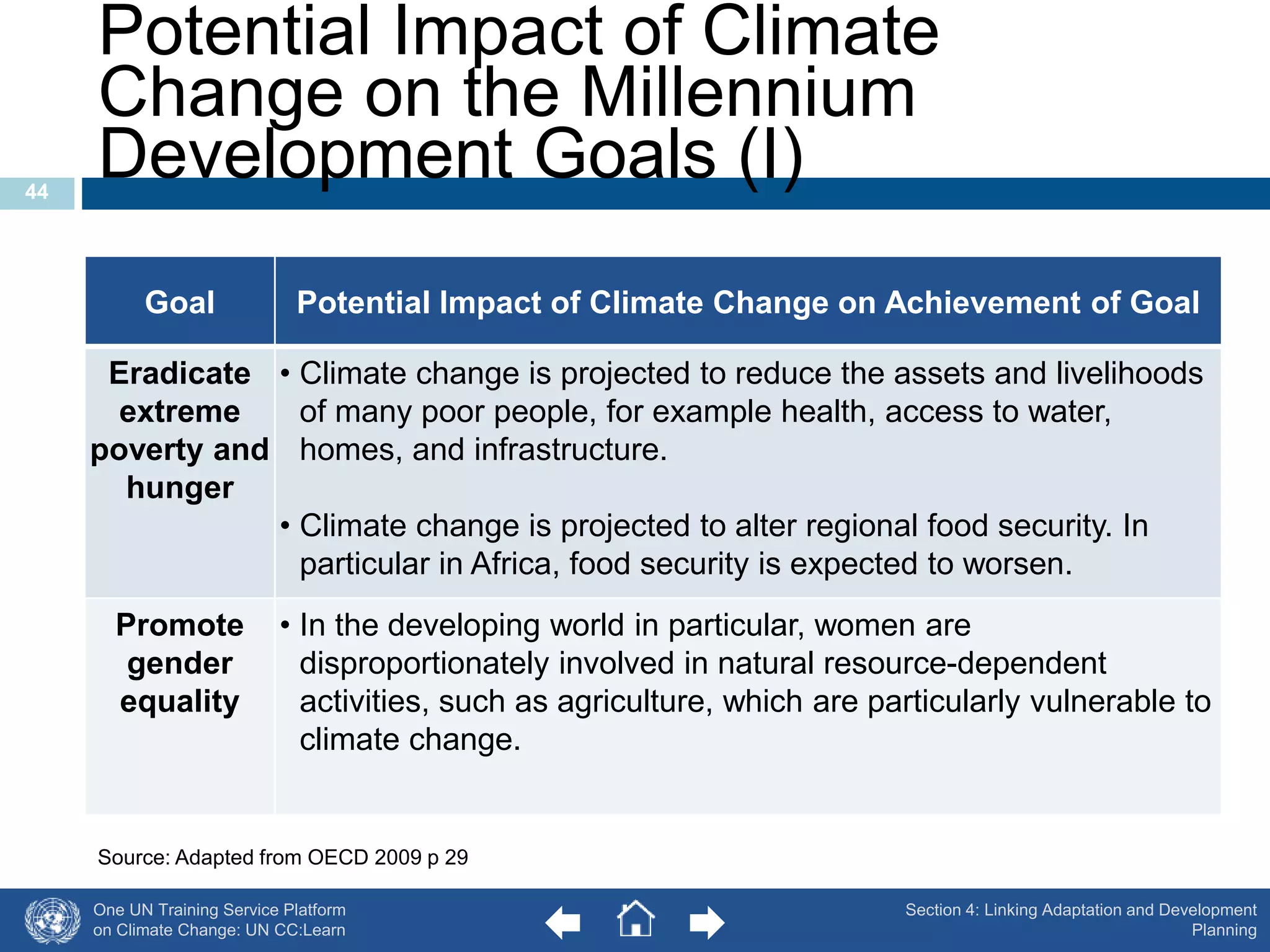 Potential Impact of Climate Change on the Millennium Development Goals (I)

44

| Goal | Potential Impact of Climate Change on Achievement of Goal |
|---|---|
| Eradicate extreme poverty and hunger | • Climate change is projected to reduce the assets and livelihoods of many poor people, for example health, access to water, homes, and infrastructure. • Climate change is projected to alter regional food security. In particular in Africa, food security is expected to worsen. |
| Promote gender equality | • In the developing world in particular, women are disproportionately involved in natural resource-dependent activities, such as agriculture, which are particularly vulnerable to climate change. |

Source: Adapted from OECD 2009 p 29

One UN Training Service Platform on Climate Change: UN CC:Learn

Section 4: Linking Adaptation and Development Planning